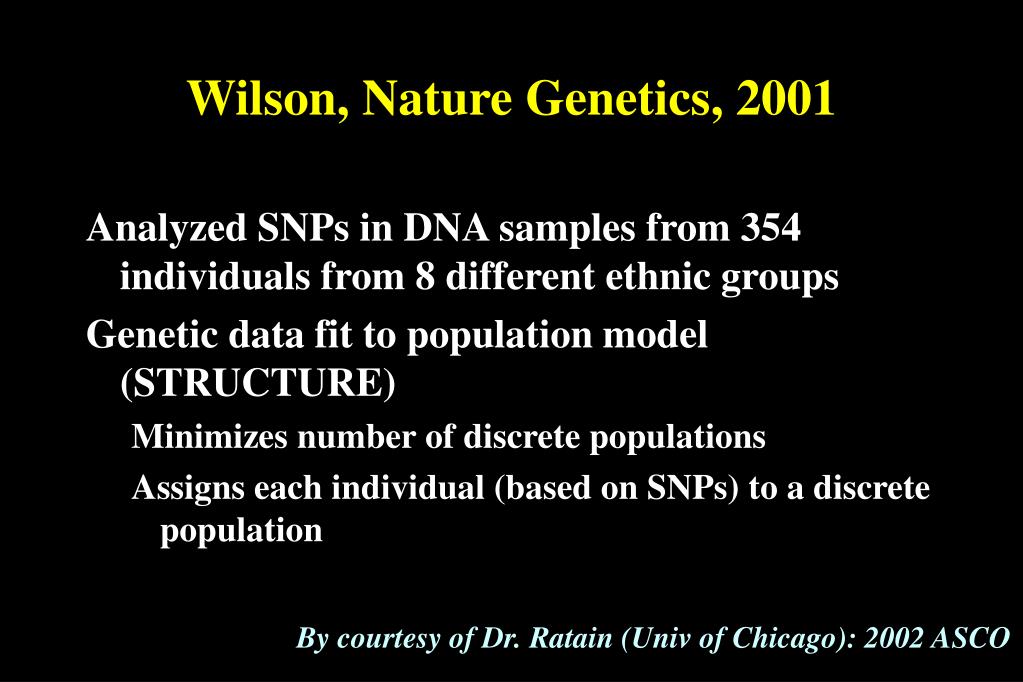 Wilson, Nature Genetics, 2001

Analyzed SNPs in DNA samples from 354 individuals from 8 different ethnic groups

Genetic data fit to population model (STRUCTURE)

Minimizes number of discrete populations

Assigns each individual (based on SNPs) to a discrete population

By courtesy of Dr. Ratain (Univ of Chicago): 2002 ASCO